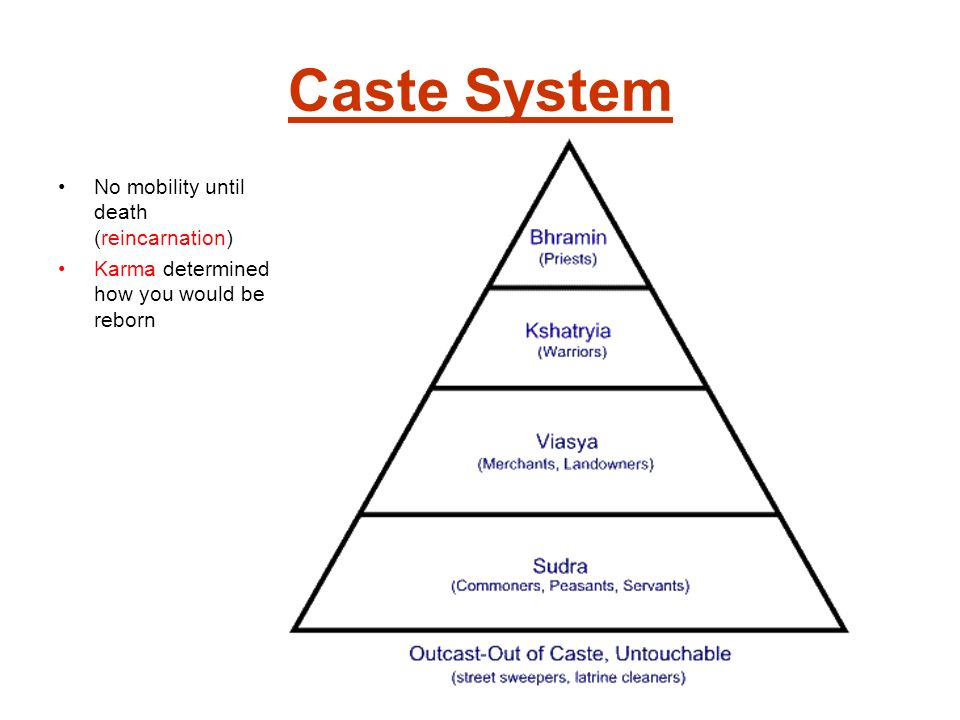 Caste System

• No mobility until death (reincarnation)
• Karma determined how you would be reborn

Bhramin
(Priests)

Kshatryia
(Warriors)

Viasya
(Merchants, Landowners)

Sudra
(Commoners, Peasants, Servants)

Outcast-Out of Caste, Untouchable
(street sweepers, latrine cleaners)